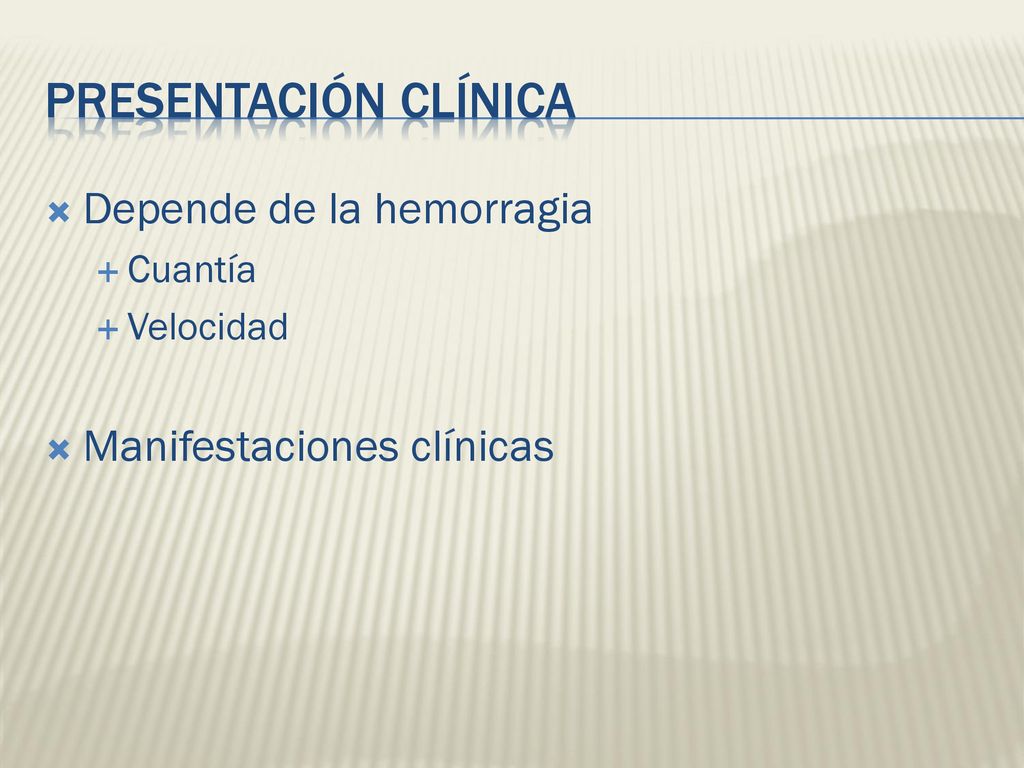 PRESENTACIÓN CLÍNICA

Depende de la hemorragia

Cuantía

Velocidad

Manifestaciones clínicas